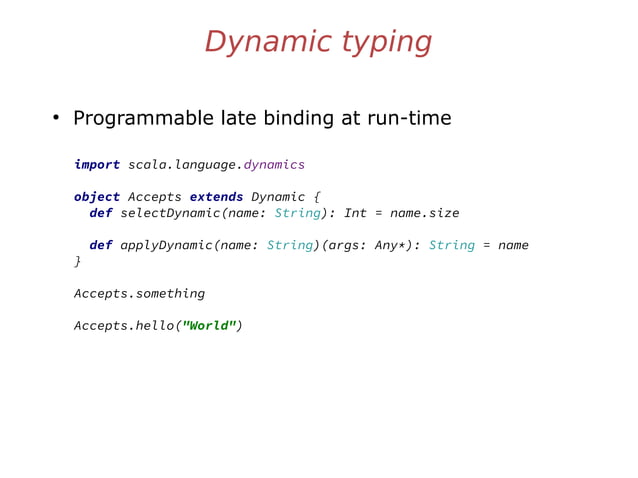 Dynamic typing

• Programmable late binding at run-time

import scala.language.dynamics

object Accepts extends Dynamic {
  def selectDynamic(name: String): Int = name.size

  def applyDynamic(name: String)(args: Any*): String = name
}

Accepts.something

Accepts.hello("World")